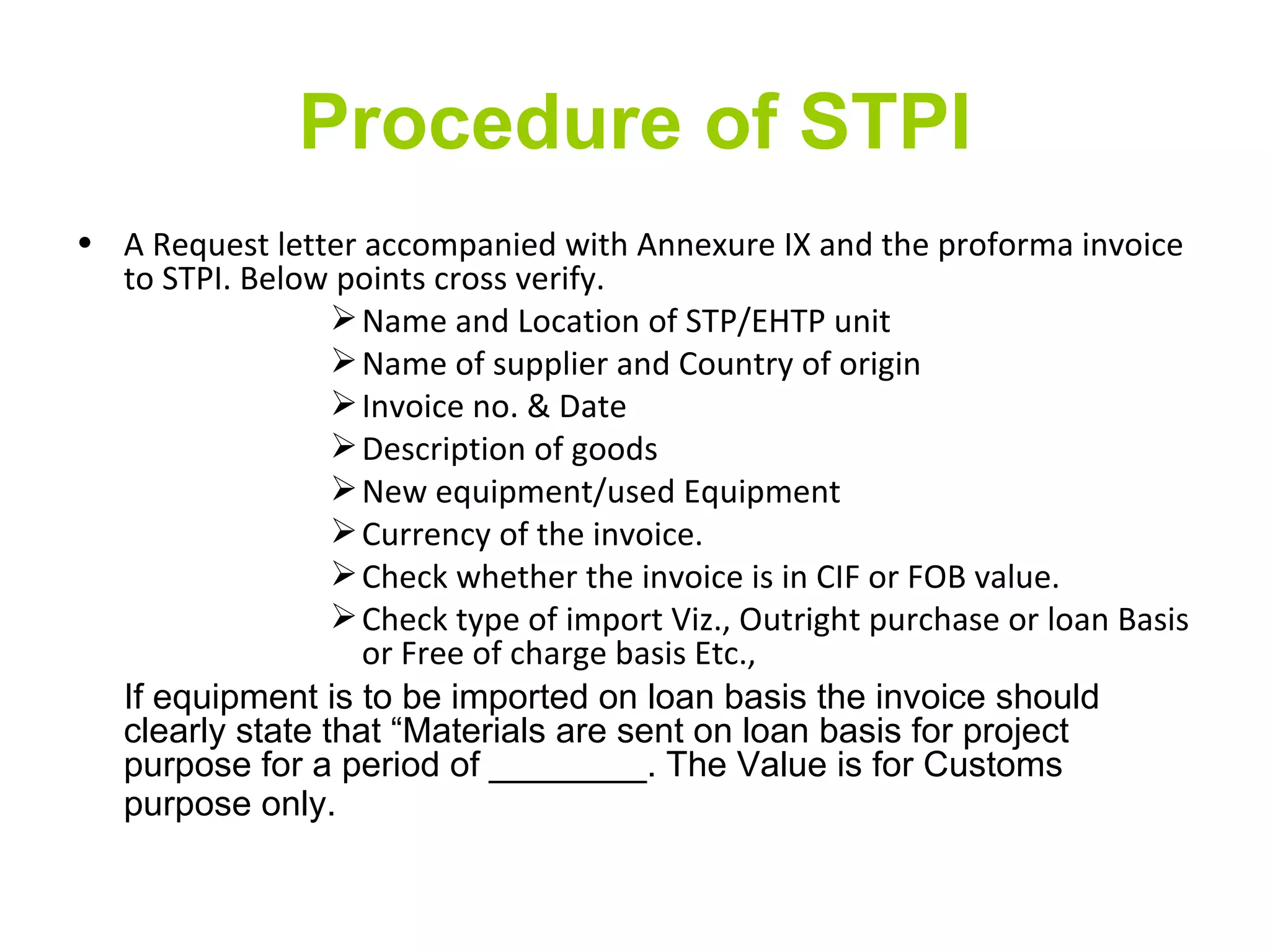 Procedure of STPI

• A Request letter accompanied with Annexure IX and the proforma invoice to STPI. Below points cross verify.

➢ Name and Location of STP/EHTP unit
➢ Name of supplier and Country of origin
➢ Invoice no. & Date
➢ Description of goods
➢ New equipment/used Equipment
➢ Currency of the invoice.
➢ Check whether the invoice is in CIF or FOB value.
➢ Check type of import Viz., Outright purchase or loan Basis or Free of charge basis Etc.,

If equipment is to be imported on loan basis the invoice should clearly state that “Materials are sent on loan basis for project purpose for a period of ________. The Value is for Customs purpose only.